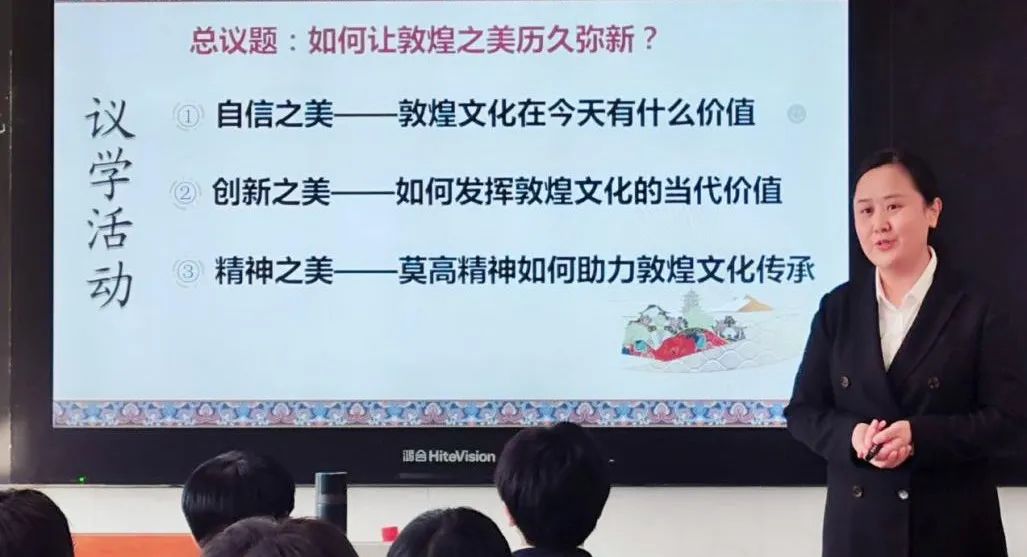 总议题：如何让敦煌之美历久弥新？

议学活动

① 自信之美——敦煌文化在今天有什么价值

② 创新之美——如何发挥敦煌文化的当代价值

③ 精神之美——莫高精神如何助力敦煌文化传承

鸿合 HiteVision